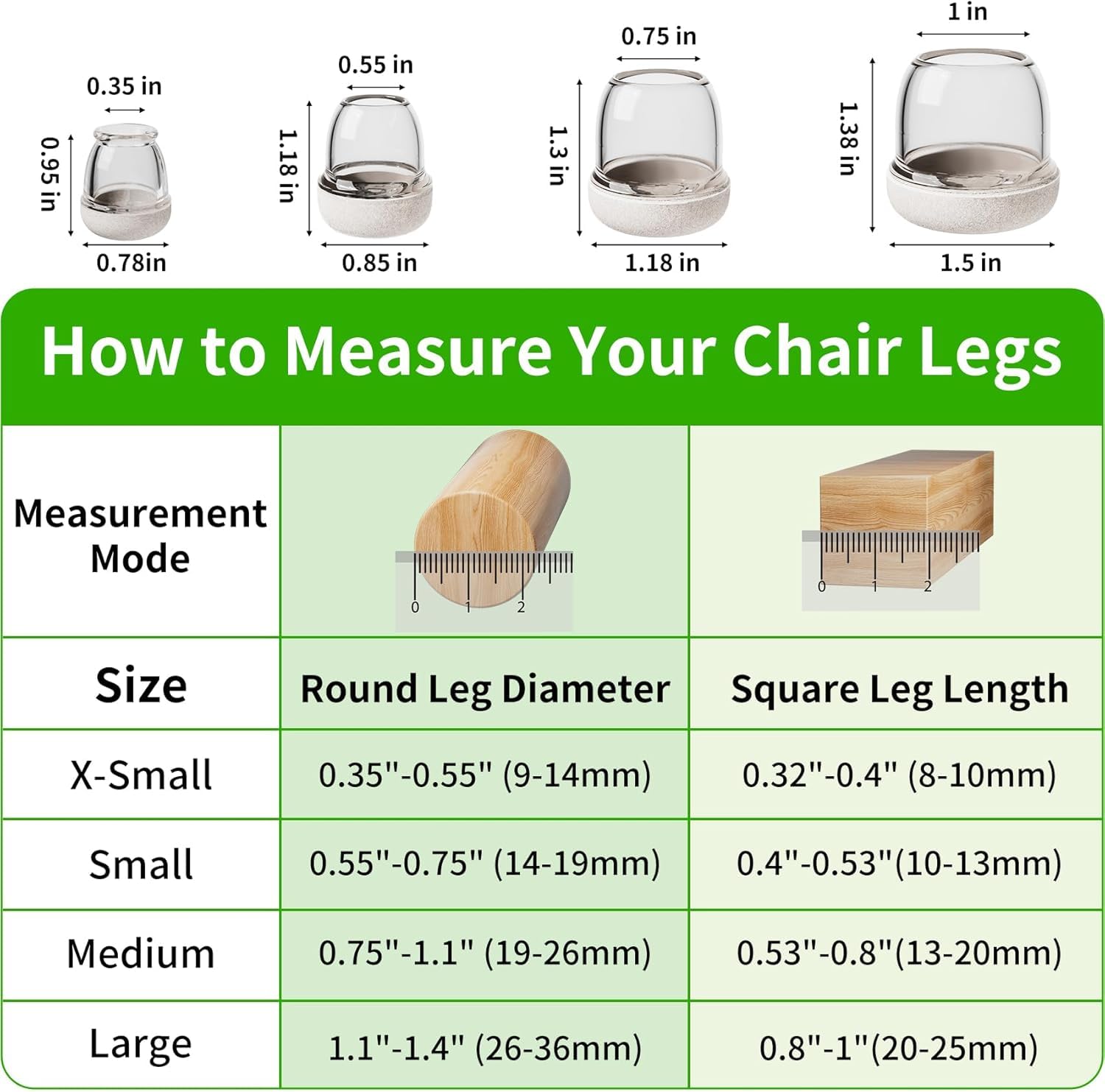 0.35 in
0.95 in
0.78in

0.55 in
1.18 in
0.85 in

0.75 in
1.3 in
1.18 in

1 in
1.38 in
1.5 in

How to Measure Your Chair Legs

| Measurement Mode | 0 1 2 | 0 1 2 |
|---|---|---|
| Size | Round Leg Diameter | Square Leg Length |
| X-Small | 0.35"-0.55" (9-14mm) | 0.32"-0.4" (8-10mm) |
| Small | 0.55"-0.75" (14-19mm) | 0.4"-0.53"(10-13mm) |
| Medium | 0.75"-1.1" (19-26mm) | 0.53"-0.8"(13-20mm) |
| Large | 1.1"-1.4" (26-36mm) | 0.8"-1"(20-25mm) |